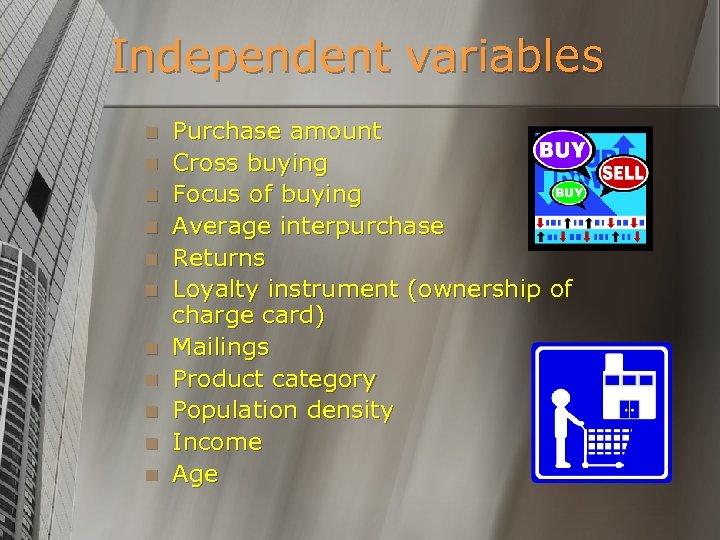 Independent variables

- Purchase amount
- Cross buying
- Focus of buying
- Average interpurchase
- Returns
- Loyalty instrument (ownership of charge card)
- Mailings
- Product category
- Population density
- Income
- Age

BUY
SELL
BUY